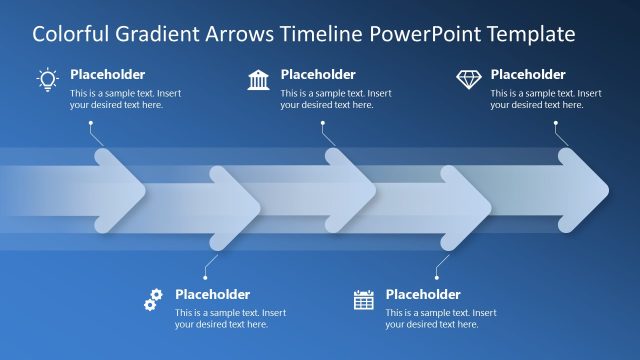 Colorful Gradient Arrows Timeline PowerPoint Template

Placeholder
This is a sample text. Insert your desired text here.

Placeholder
This is a sample text. Insert your desired text here.

Placeholder
This is a sample text. Insert your desired text here.

Placeholder
This is a sample text. Insert your desired text here.

Placeholder
This is a sample text. Insert your desired text here.